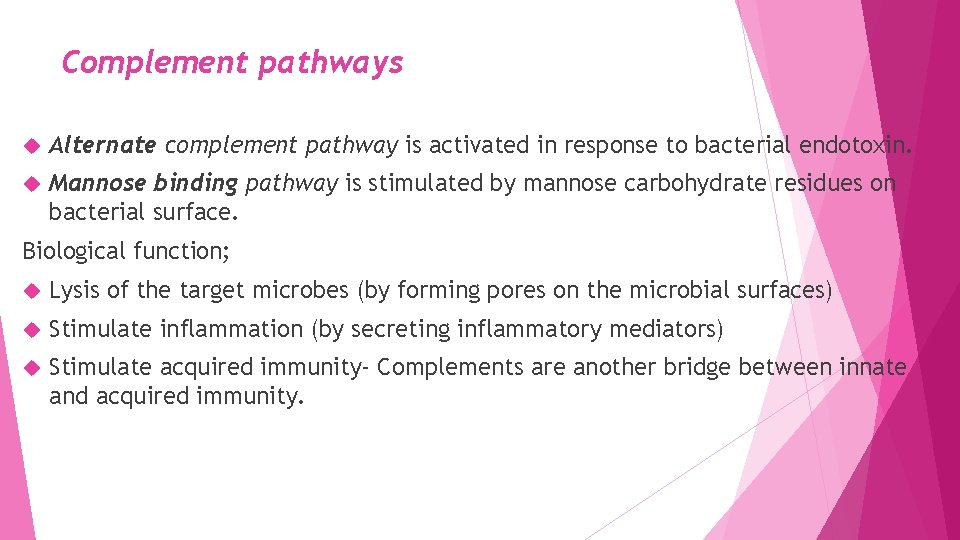 Complement pathways

Alternate complement pathway is activated in response to bacterial endotoxin.

Mannose binding pathway is stimulated by mannose carbohydrate residues on bacterial surface.

Biological function;

Lysis of the target microbes (by forming pores on the microbial surfaces)

Stimulate inflammation (by secreting inflammatory mediators)

Stimulate acquired immunity- Complements are another bridge between innate and acquired immunity.